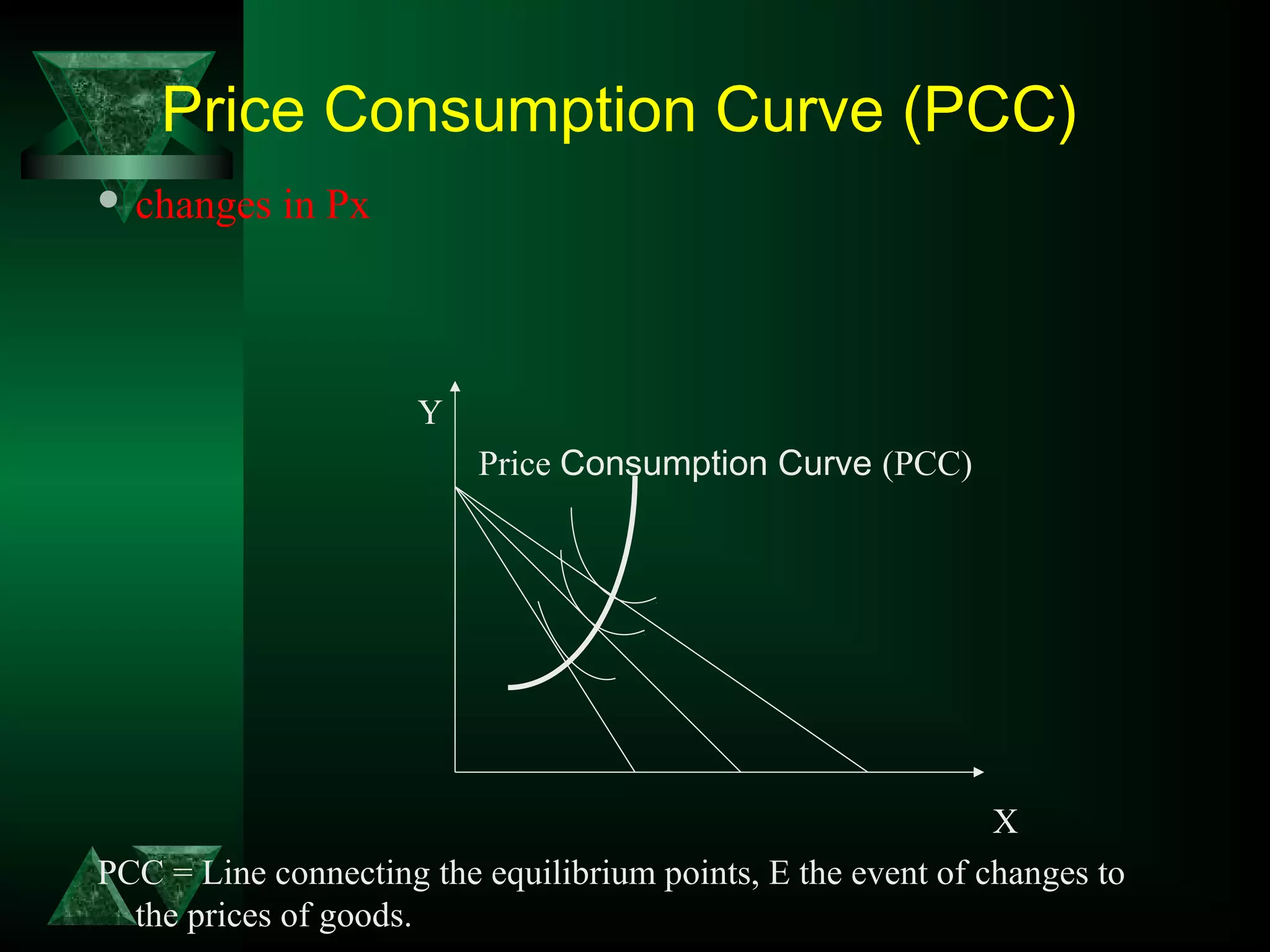 Price Consumption Curve (PCC)

• changes in Px

Y

Price Consumption Curve (PCC)

X

PCC = Line connecting the equilibrium points, E the event of changes to the prices of goods.